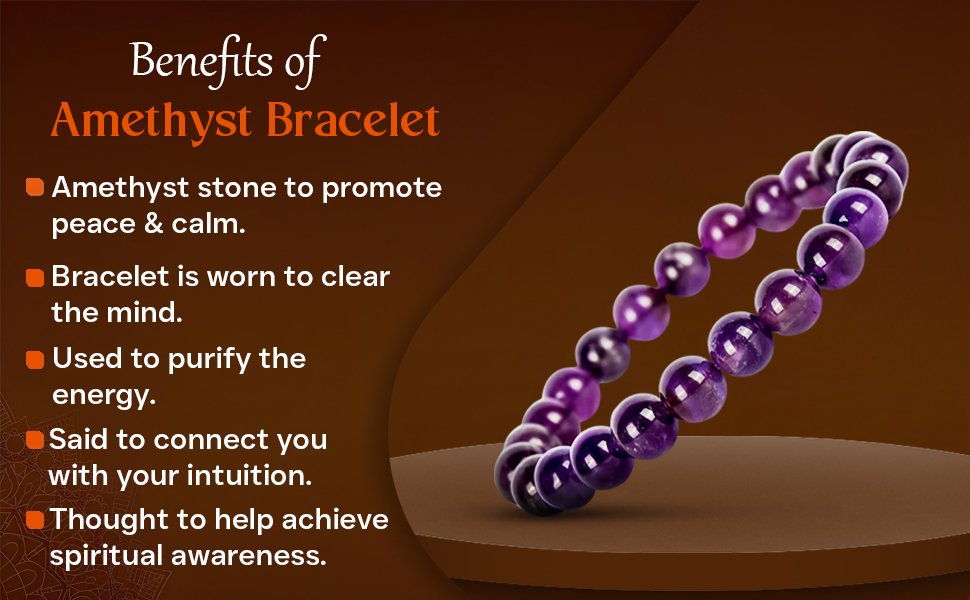 Benefits of
Amethyst Bracelet

Amethyst stone to promote peace & calm.

Bracelet is worn to clear the mind.

Used to purify the energy.

Said to connect you with your intuition.

Thought to help achieve spiritual awareness.